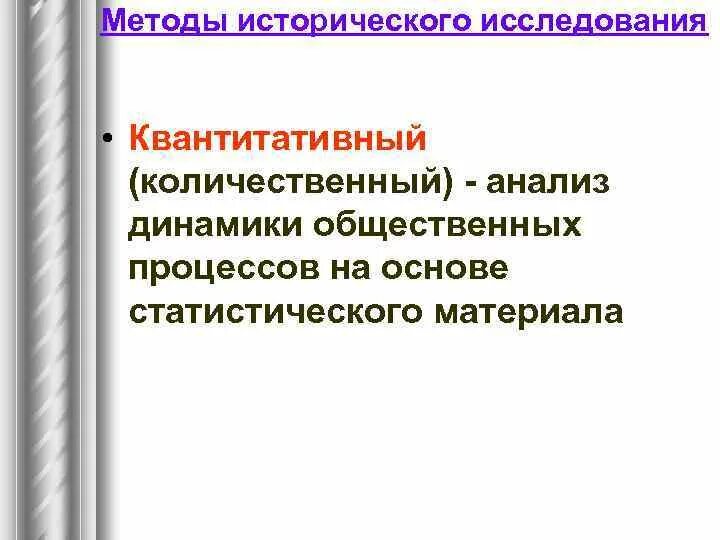 Методы исторического исследования

• Квантитативный (количественный) - анализ динамики общественных процессов на основе статистического материала